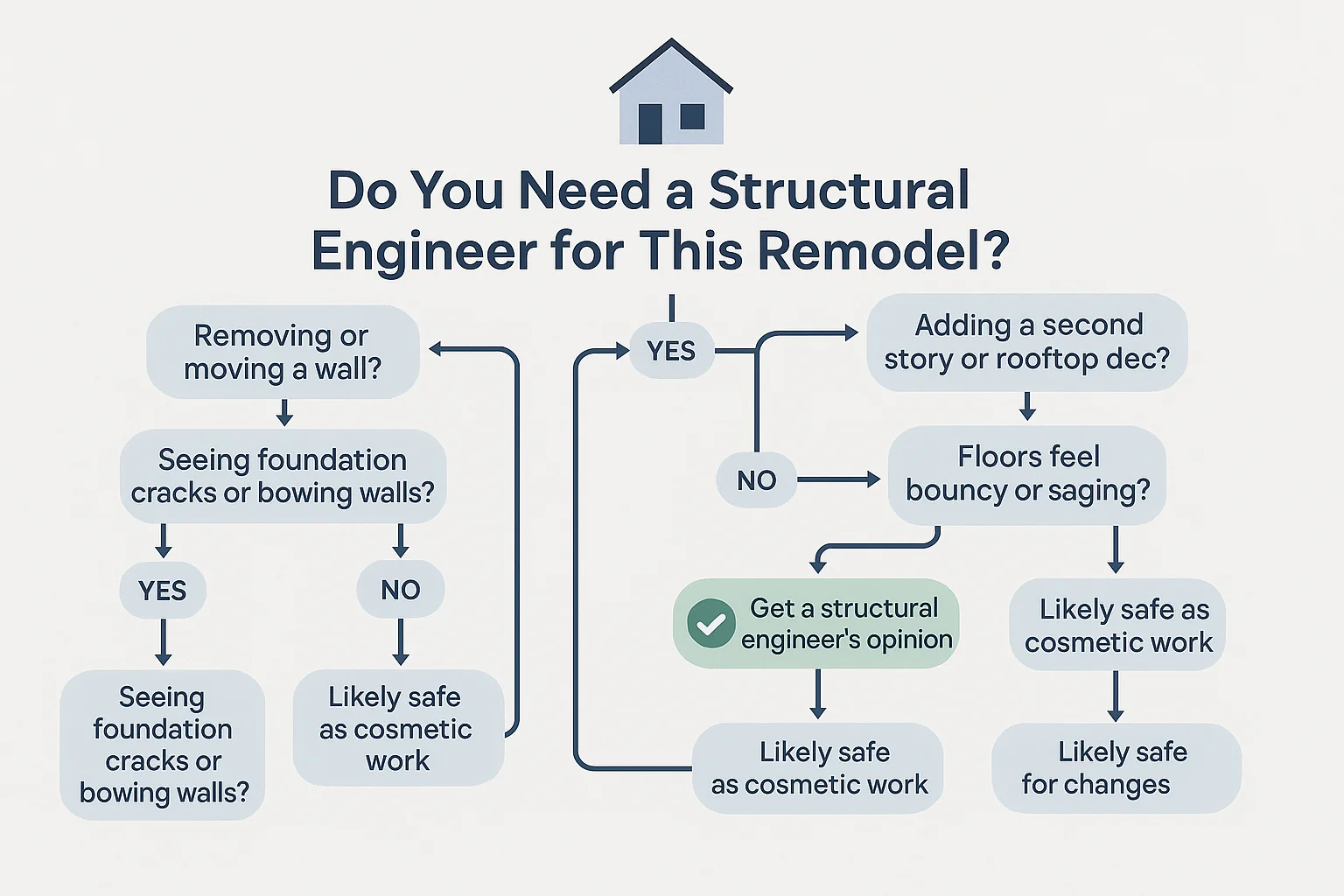 Do You Need a Structural Engineer for This Remodel?

Removing or moving a wall?

Seeing foundation cracks or bowing walls?

YES

NO

Seeing foundation cracks or bowing walls?

Likely safe as cosmetic work

YES

Adding a second story or rooftop dec?

NO

Floors feel bouncy or saging?

Get a structural engineer's opinion

Likely safe as cosmetic work

Likely safe as cosmetic work

Likely safe for changes